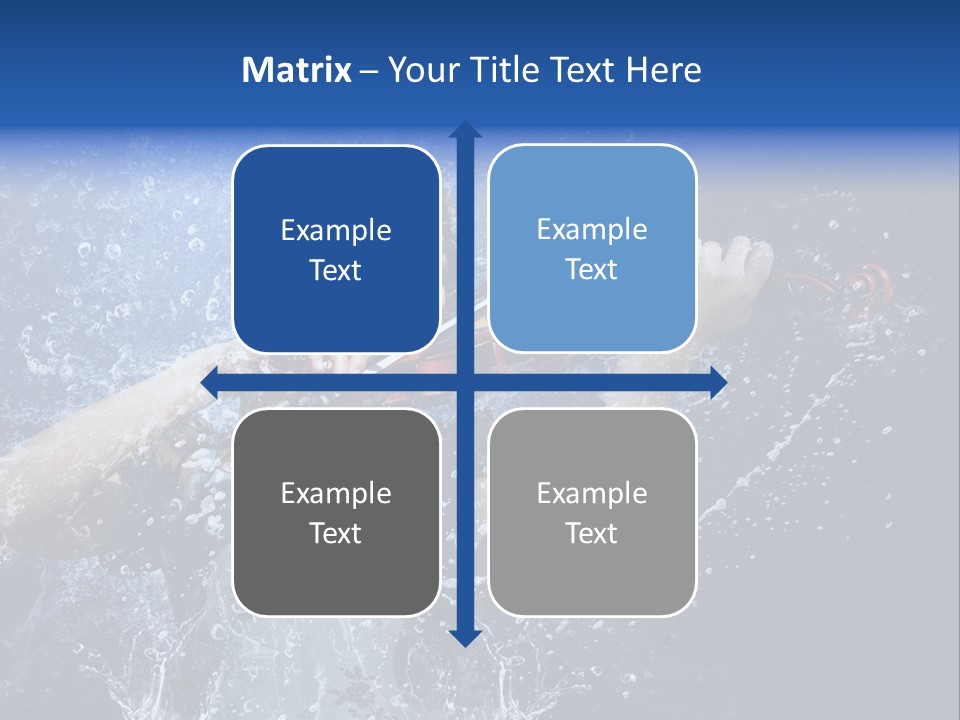 Matrix – Your Title Text Here

Example Text

Example Text

Example Text

Example Text